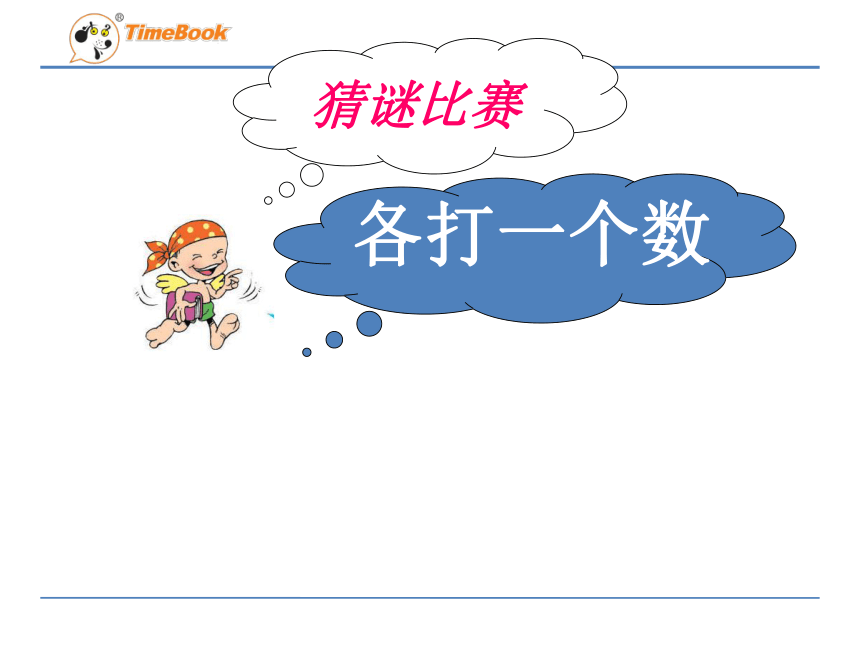 TimeBook

猜谜比赛

各打一个数